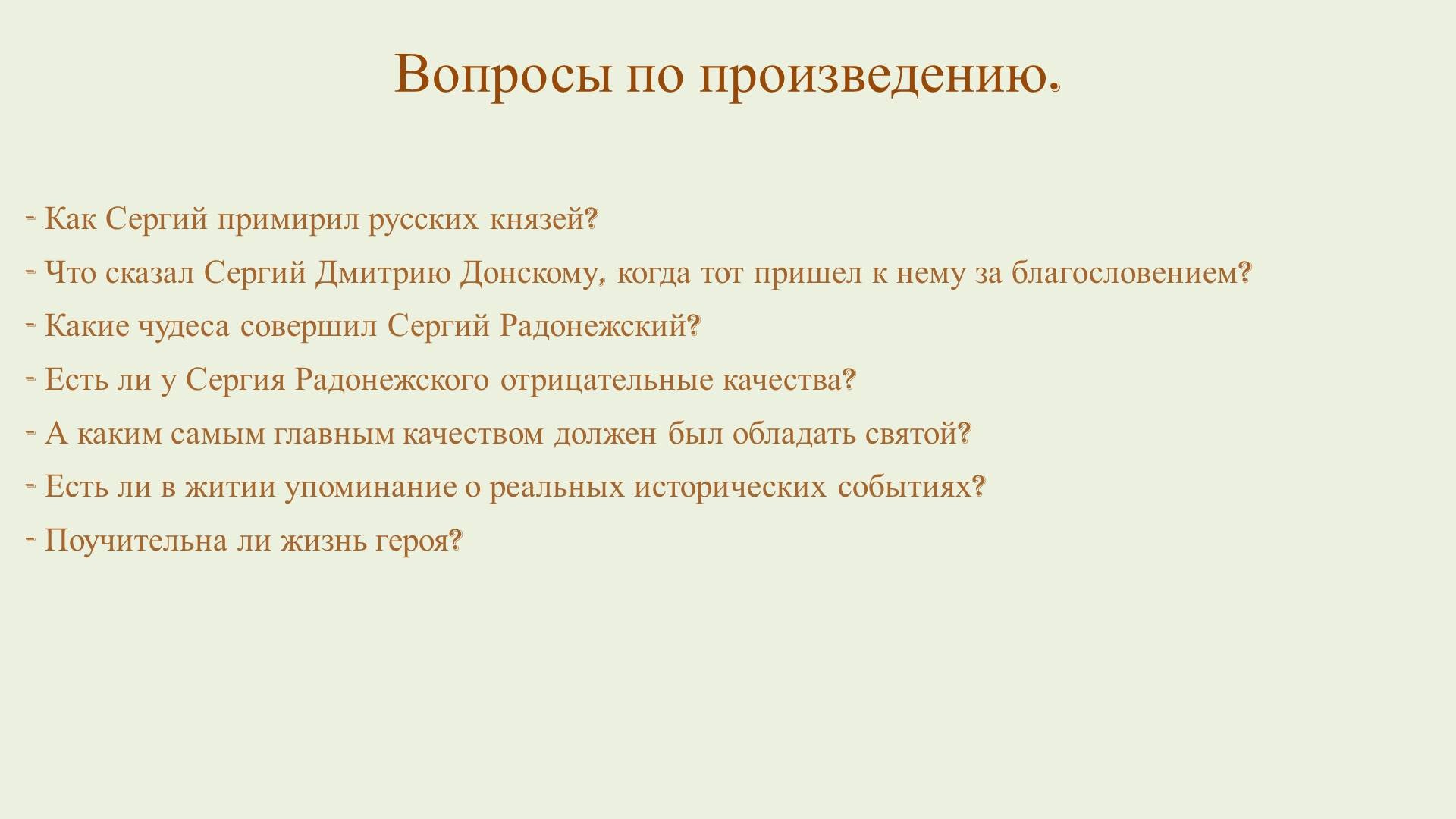 Вопросы по произведению.

- Как Сергий примирил русских князей?
- Что сказал Сергий Дмитрию Донскому, когда тот пришел к нему за благословением?
- Какие чудеса совершил Сергий Радонежский?
- Есть ли у Сергия Радонежского отрицательные качества?
- А каким самым главным качеством должен был обладать святой?
- Есть ли в житии упоминание о реальных исторических событиях?
- Поучительна ли жизнь героя?